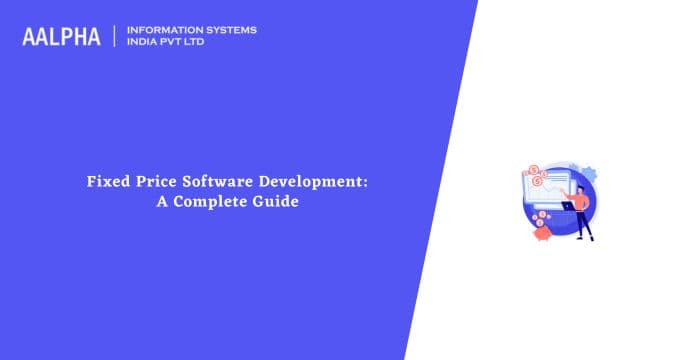 AALPHA | INFORMATION SYSTEMS INDIA PVT LTD

Fixed Price Software Development: A Complete Guide